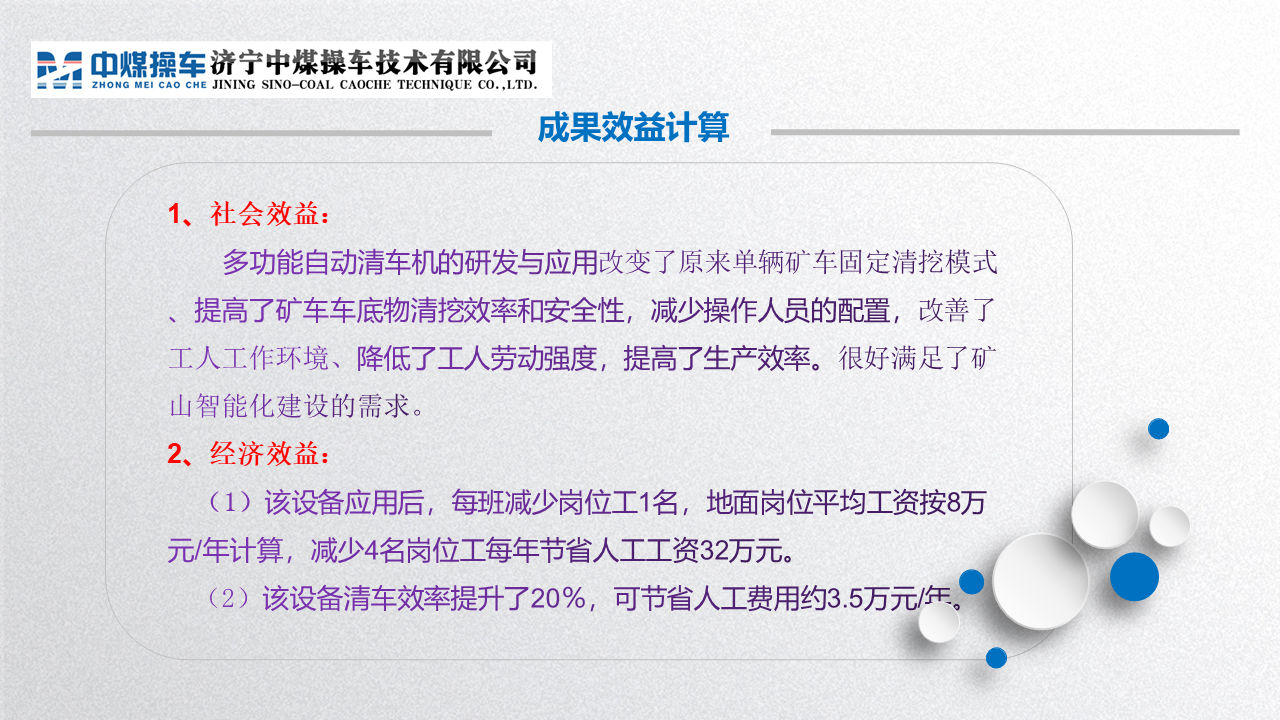 中煤操车 济宁中煤操车技术有限公司
ZHONG MEI CAO CHE JINING SINO-COAL CAOCHE TECHNIQUE CO.,LTD.

成果效益计算

1、社会效益：

多功能自动清车机的研发与应用改变了原来单辆矿车固定清挖模式、提高了矿车车底物清挖效率和安全性，减少操作人员的配置，改善了工人工作环境、降低了工人劳动强度，提高了生产效率。很好满足了矿山智能化建设的需求。

2、经济效益：

（1）该设备应用后，每班减少岗位工1名，地面岗位平均工资按8万元/年计算，减少4名岗位工每年节省人工工资32万元。

（2）该设备清车效率提升了20%，可节省人工费用约3.5万元/年。